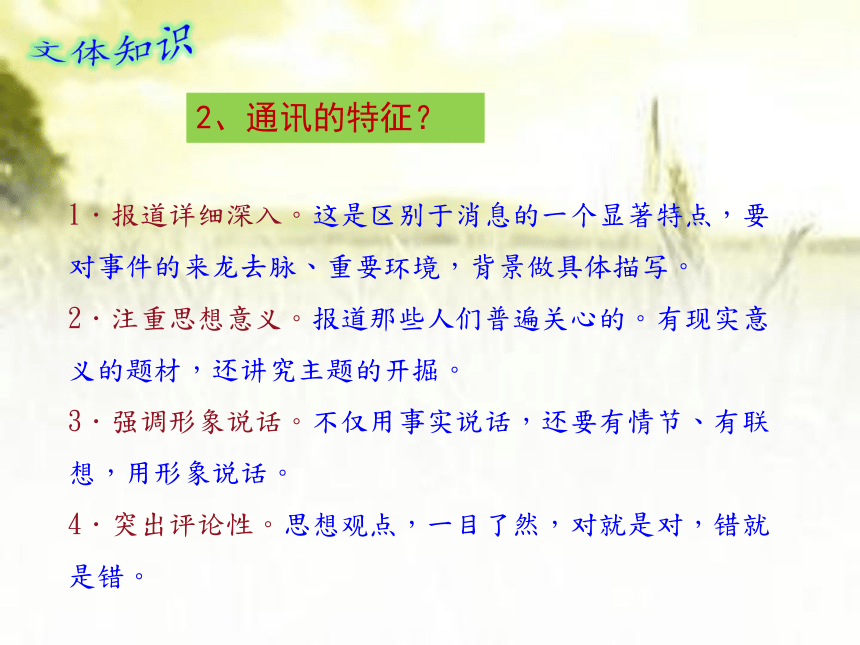 文体知识

2、通讯的特征？

1·报道详细深入。这是区别于消息的一个显著特点，要对事件的来龙去脉、重要环境，背景做具体描写。

2·注重思想意义。报道那些人们普遍关心的。有现实意义的题材，还讲究主题的开掘。

3·强调形象说话。不仅用事实说话，还要有情节、有联想，用形象说话。

4·突出评论性。思想观点，一目了然，对就是对，错就是错。